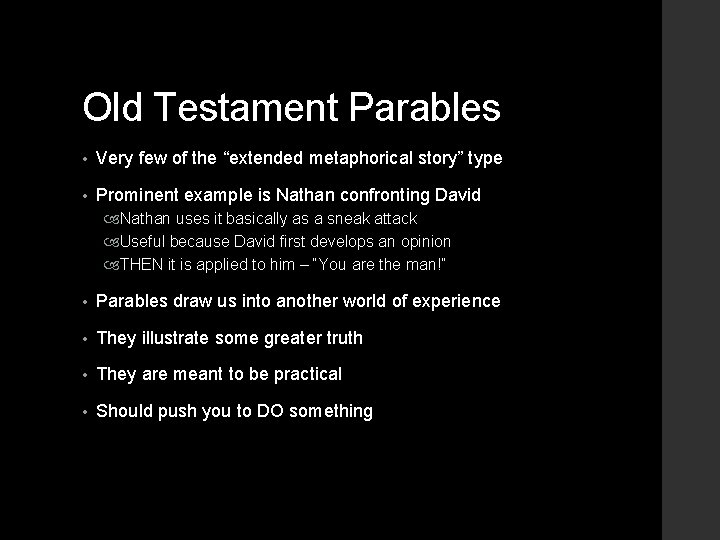 Old Testament Parables

• Very few of the “extended metaphorical story” type

• Prominent example is Nathan confronting David
  Nathan uses it basically as a sneak attack
  Useful because David first develops an opinion
  THEN it is applied to him – "You are the man!"

• Parables draw us into another world of experience

• They illustrate some greater truth

• They are meant to be practical

• Should push you to DO something